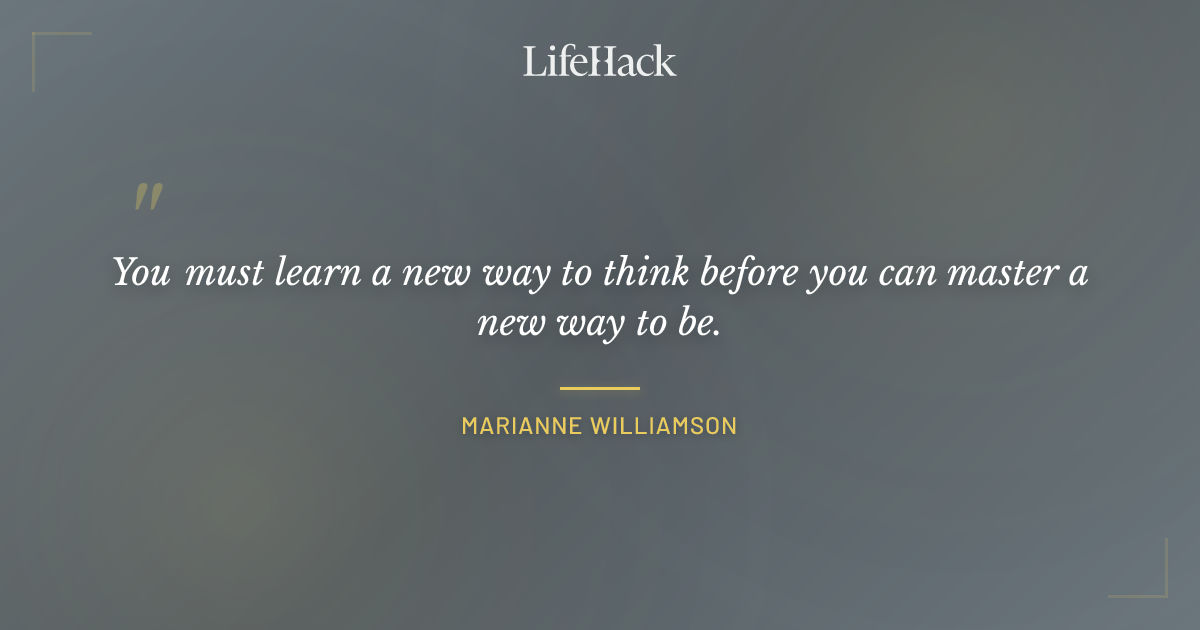 LifeHack

"

You must learn a new way to think before you can master a new way to be.

MARIANNE WILLIAMSON